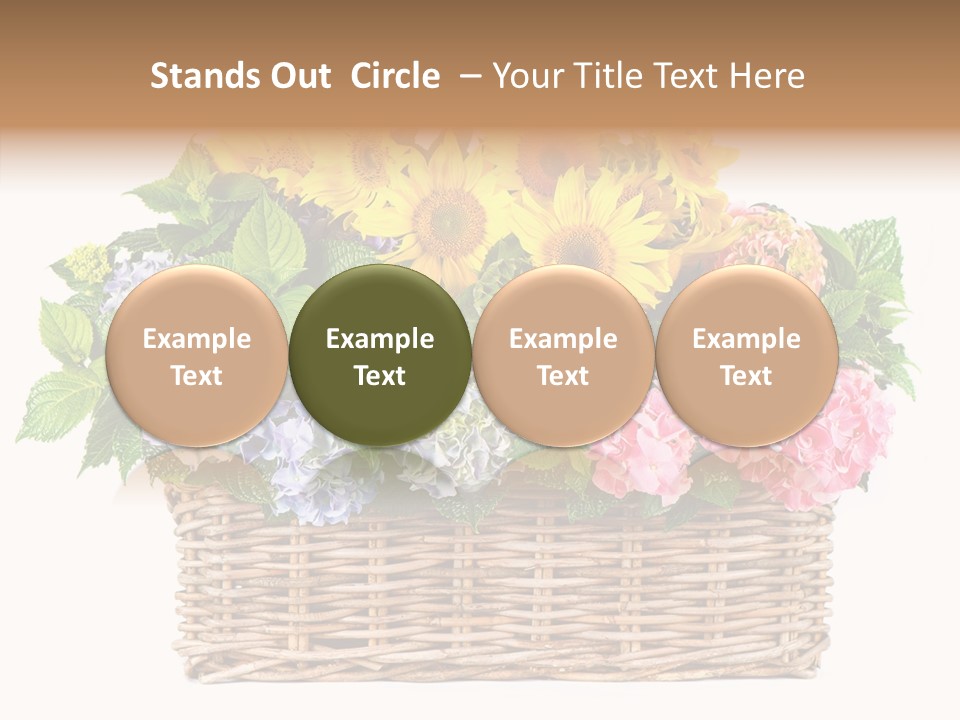 Stands Out Circle – Your Title Text Here

Example Text

Example Text

Example Text

Example Text